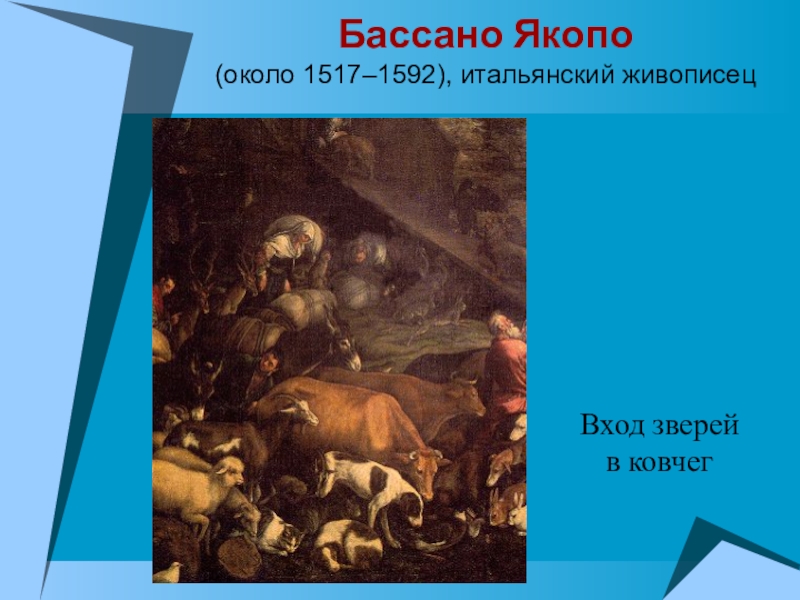 Бассано Якопо
(около 1517–1592), итальянский живописец

Вход зверей в ковчег